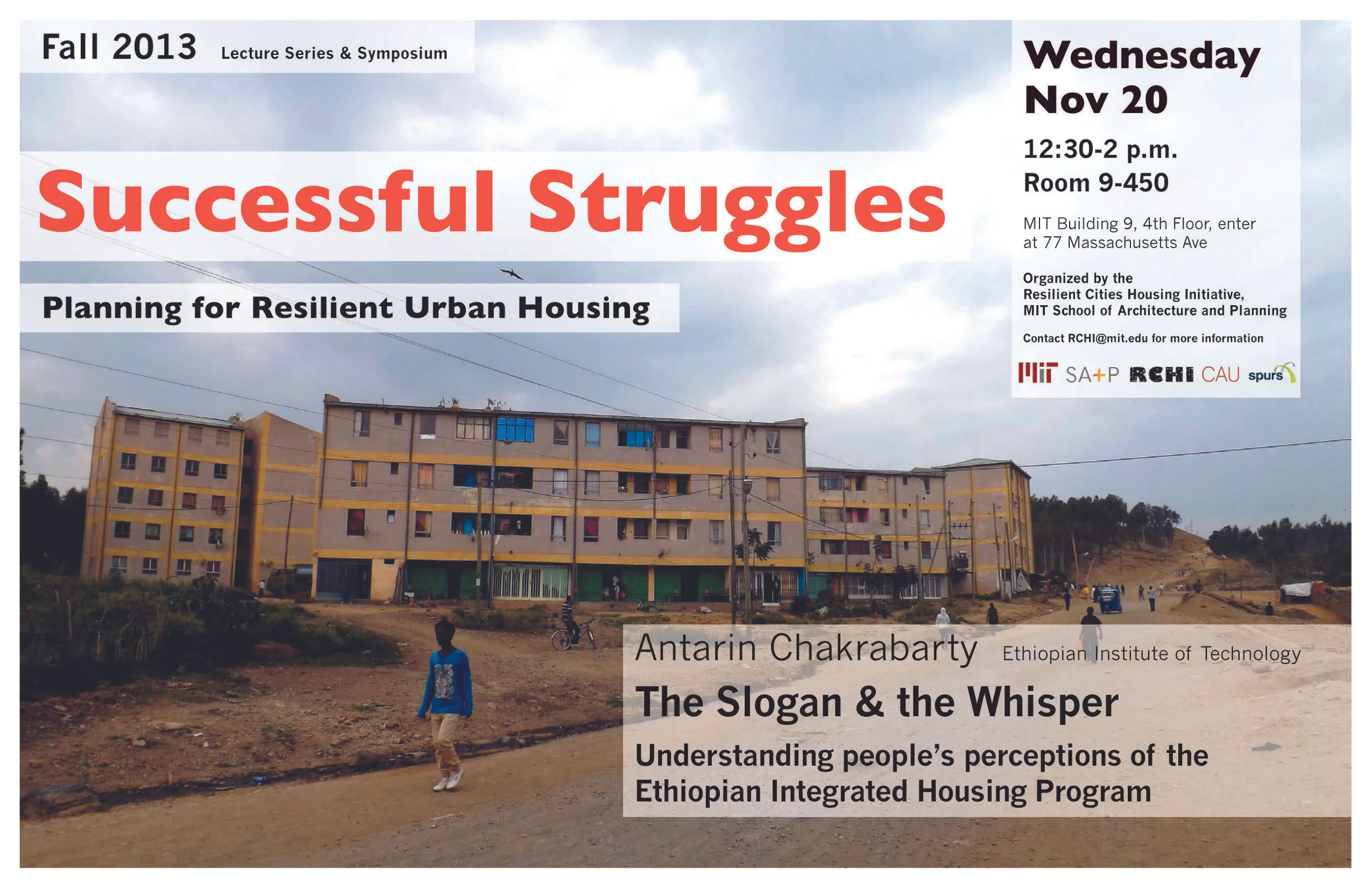 Fall 2013 Lecture Series & Symposium

Successful Struggles

Planning for Resilient Urban Housing

Wednesday Nov 20

12:30-2 p.m.
Room 9-450

MIT Building 9, 4th Floor, enter at 77 Massachusetts Ave

Organized by the Resilient Cities Housing Initiative, MIT School of Architecture and Planning

Contact RCHI@mit.edu for more information

MIT SA+P RCHI CAU spurs

Antarin Chakrabarty Ethiopian Institute of Technology

The Slogan & the Whisper

Understanding people's perceptions of the Ethiopian Integrated Housing Program